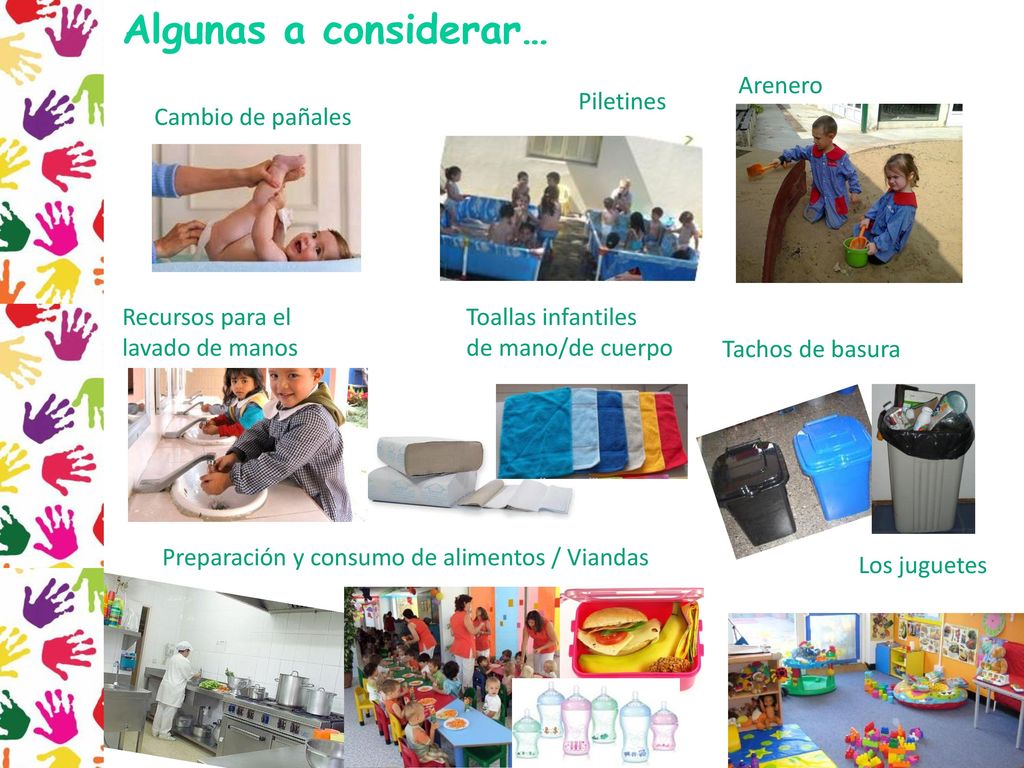 Algunas a considerar…

Cambio de pañales

Piletines

Arenero

Recursos para el lavado de manos

Toallas infantiles de mano/de cuerpo

Tachos de basura

Preparación y consumo de alimentos / Viandas

Los juguetes